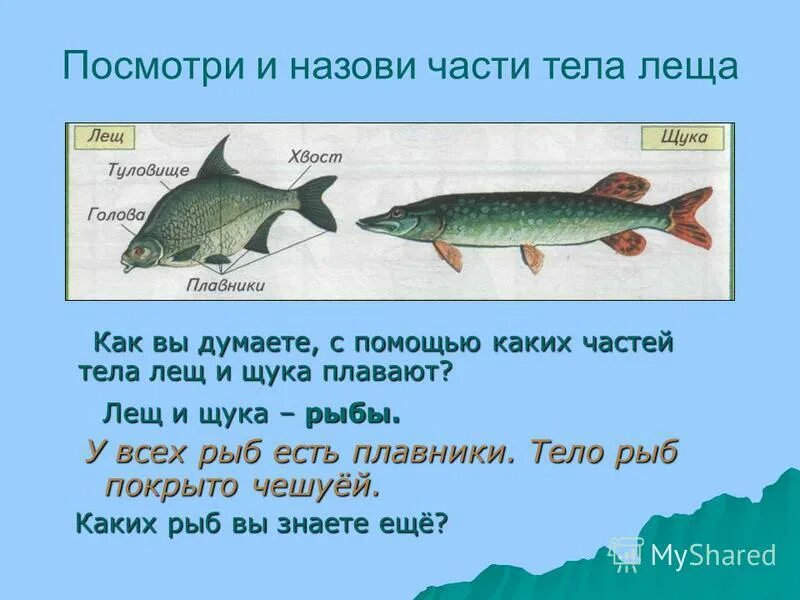 Посмотри и назови части тела леща

Лещ

Туловище

Хвост

Голова

Плавники

Щука

Как вы думаете, с помощью каких частей тела лещ и щука плавают?

Лещ и щука – рыбы.

У всех рыб есть плавники. Тело рыб покрыто чешуёй.

Каких рыб вы знаете ещё?

MyShared